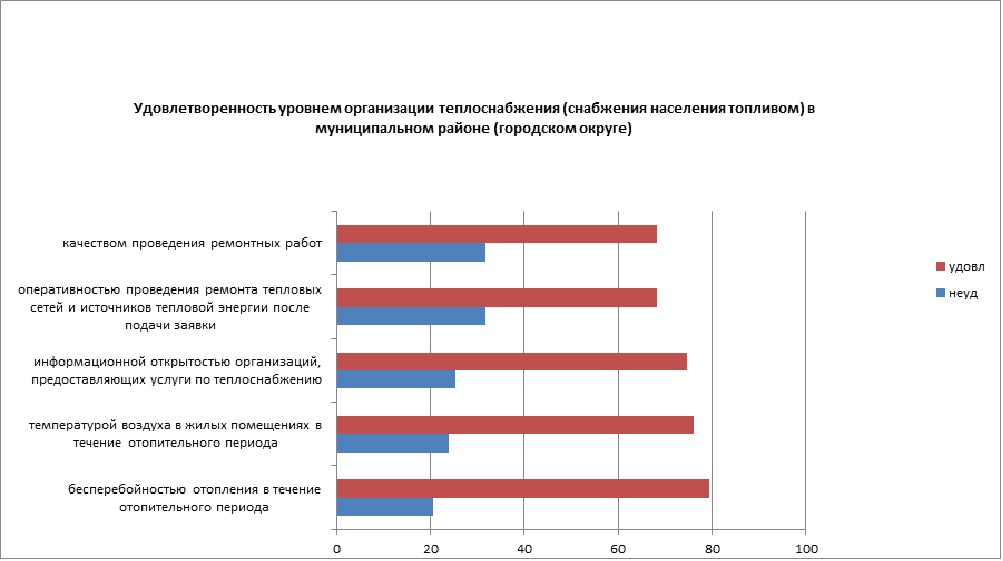 Удовлетворенность уровнем организации теплоснабжения (снабжения населения топливом) в муниципальном районе (городском округе)

качеством проведения ремонтных работ

оперативностью проведения ремонта тепловых сетей и источников тепловой энергии после подачи заявки

информационной открытостью организаций, предоставляющих услуги по теплоснабжению

температурой воздуха в жилых помещениях в течение отопительного периода

бесперебойностью отопления в течение отопительного периода

0
20
40
60
80
100

удовл
неуд